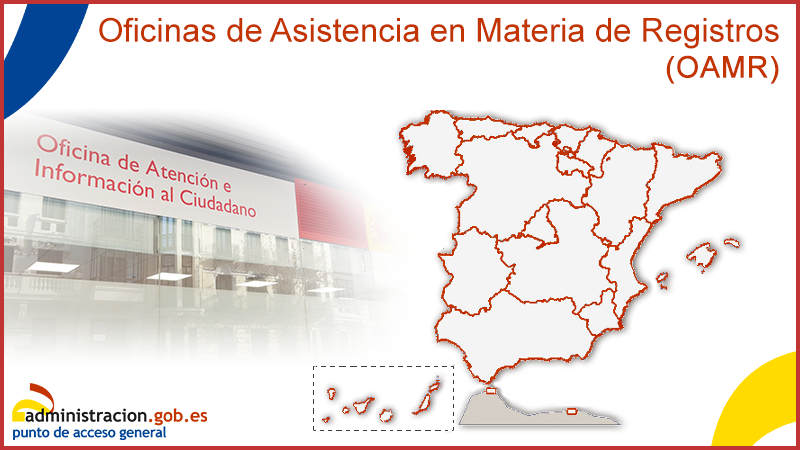 Oficinas de Asistencia en Materia de Registros (OAMR)

Oficina de Atención e Información al Ciudadano

administracion.gob.es
punto de acceso general